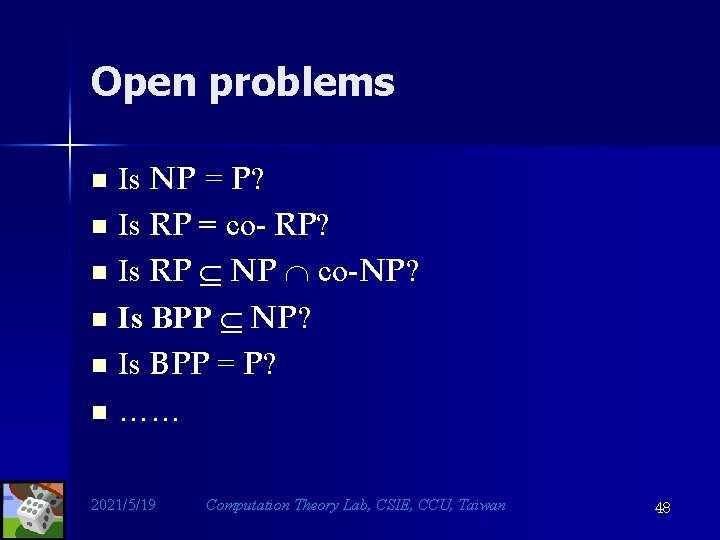 Open problems

- Is NP = P?
- Is RP = co- RP?
- Is RP $\subseteq$ NP $\cap$ co-NP?
- Is BPP $\subseteq$ NP?
- Is BPP = P?
- ……

2021/5/19 Computation Theory Lab, CSIE, CCU, Taiwan 48